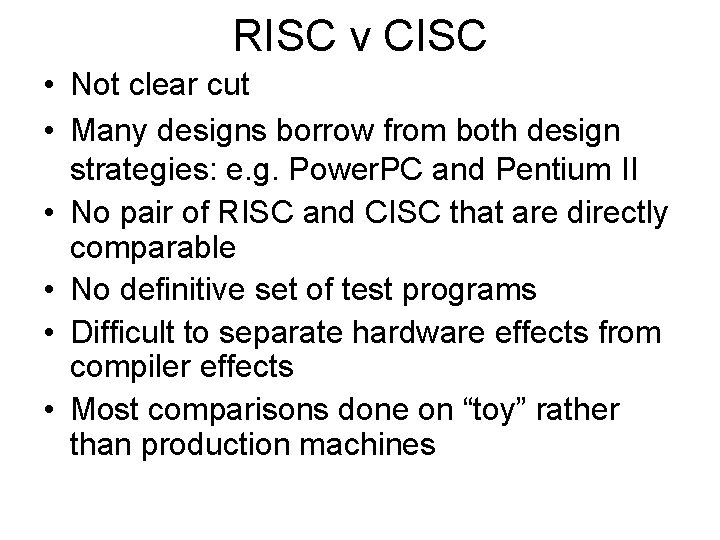 RISC v CISC

• Not clear cut
• Many designs borrow from both design strategies: e.g. PowerPC and Pentium II
• No pair of RISC and CISC that are directly comparable
• No definitive set of test programs
• Difficult to separate hardware effects from compiler effects
• Most comparisons done on “toy” rather than production machines